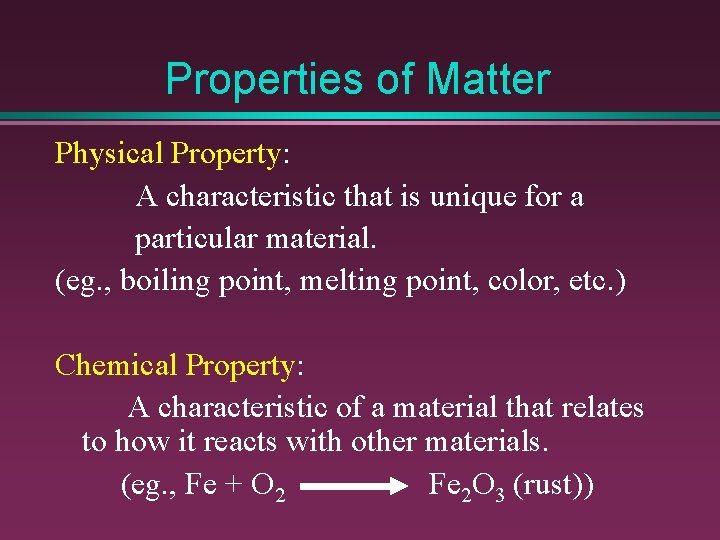 Properties of Matter

Physical Property:

A characteristic that is unique for a particular material.

(eg., boiling point, melting point, color, etc.)

Chemical Property:

A characteristic of a material that relates to how it reacts with other materials.

(eg., $Fe + O_2 \longrightarrow Fe_2O_3$ (rust))